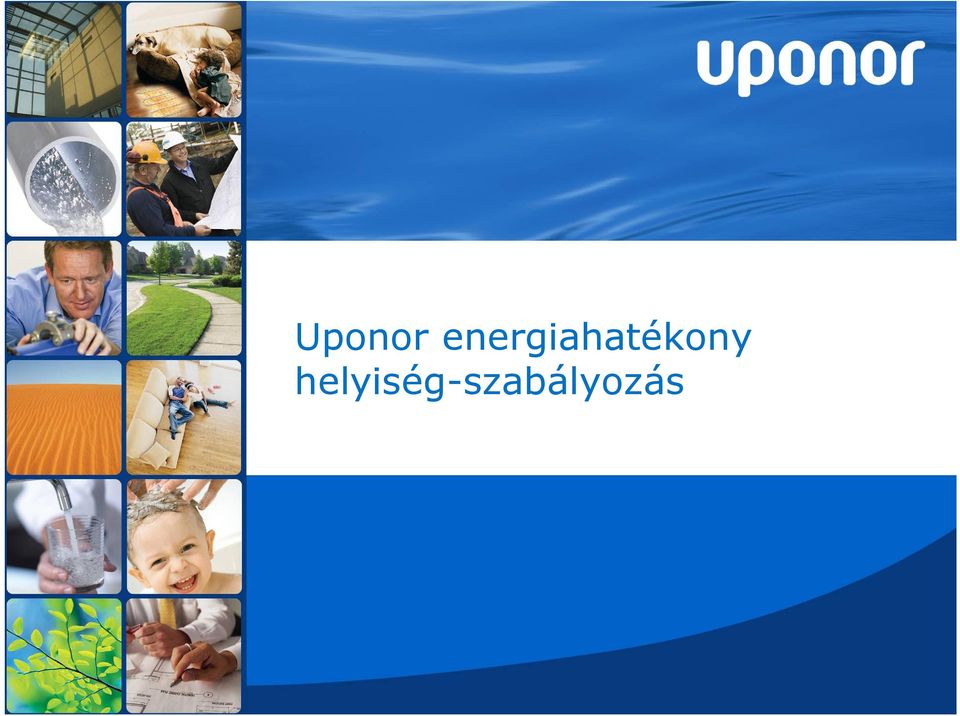 uponor

Uponor energiahatékony helyiség-szabályozás